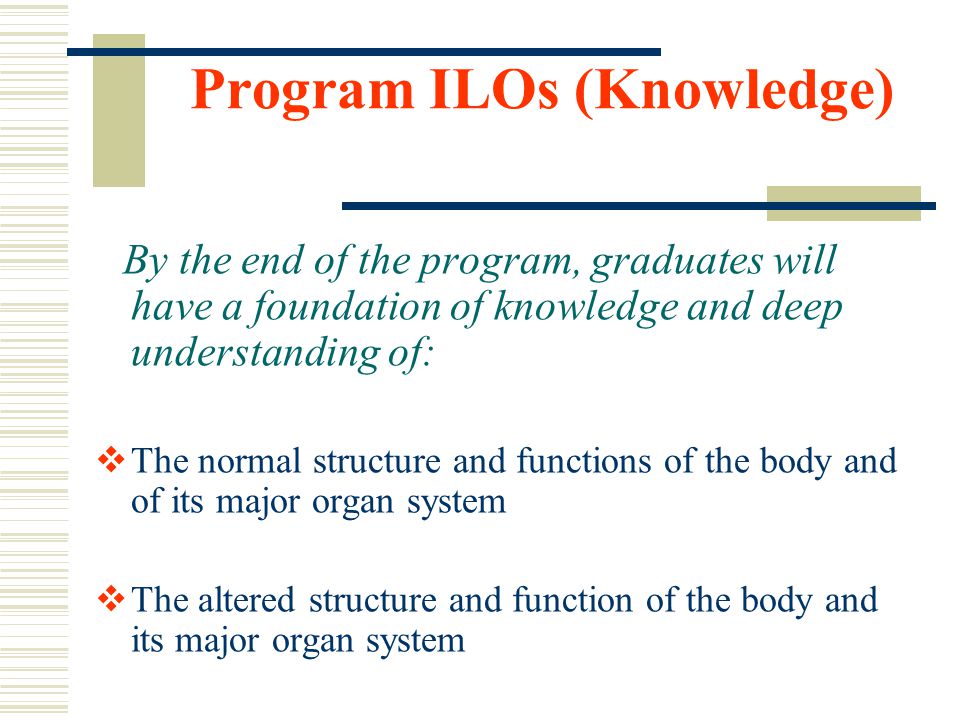 Program ILOs (Knowledge)

By the end of the program, graduates will have a foundation of knowledge and deep understanding of:

❖ The normal structure and functions of the body and of its major organ system

❖ The altered structure and function of the body and its major organ system